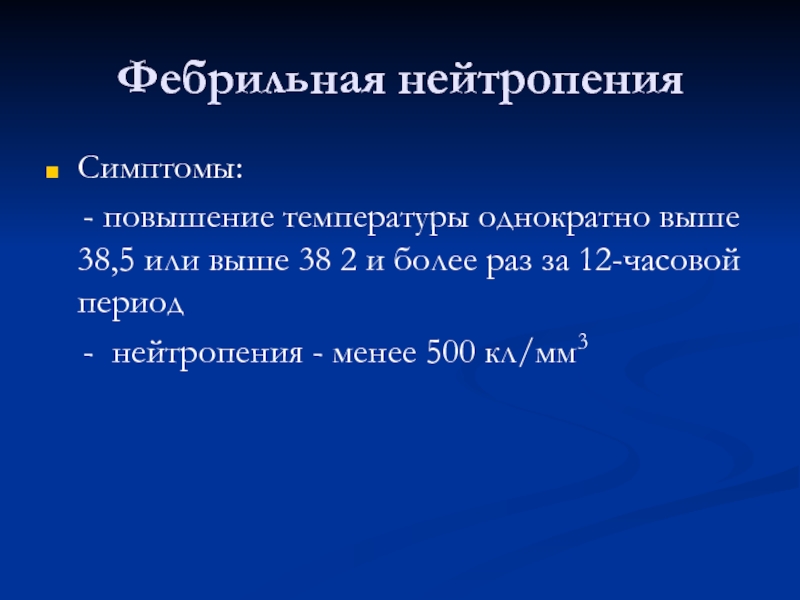 Фебрильная нейтропения

Симптомы:

- повышение температуры однократно выше 38,5 или выше 38 2 и более раз за 12-часовой период

- нейтропения - менее 500 кл/мм$^3$